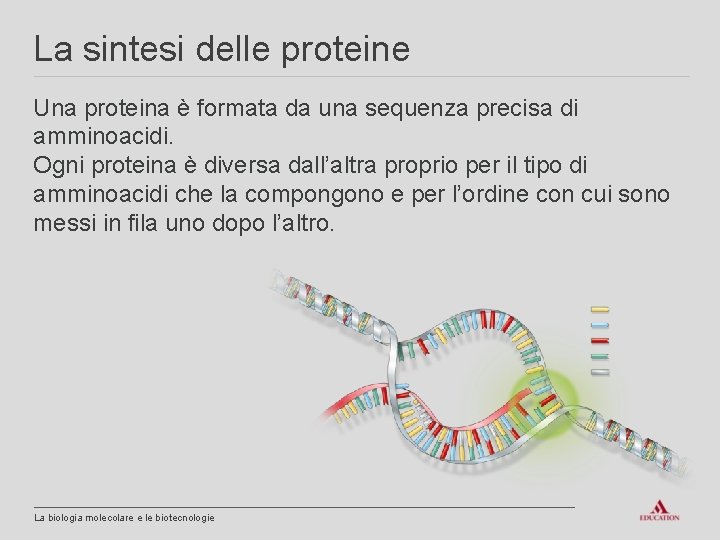 La sintesi delle proteine

Una proteina è formata da una sequenza precisa di amminoacidi.
Ogni proteina è diversa dall’altra proprio per il tipo di amminoacidi che la compongono e per l’ordine con cui sono messi in fila uno dopo l’altro.

La biologia molecolare e le biotecnologie

EDUCATION